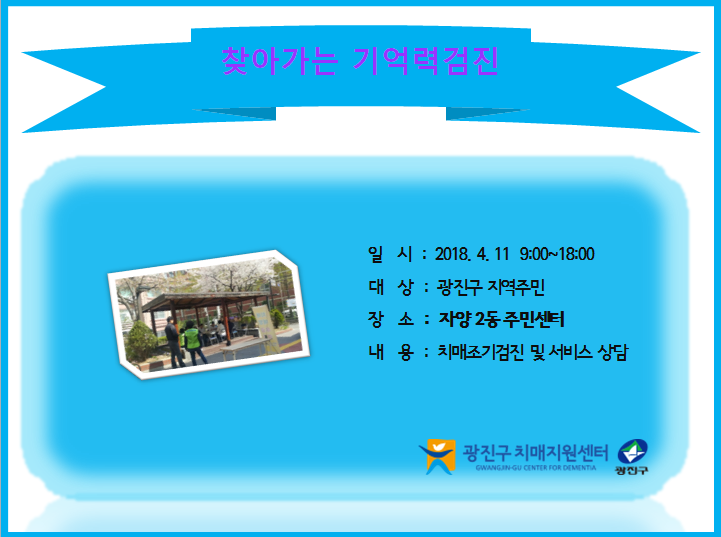 찾아가는 기억력검진

일 시 : 2018. 4. 11 9:00~18:00
대 상 : 광진구 지역주민
장 소 : 자양 2동 주민센터
내 용 : 치매조기검진 및 서비스 상담

광진구 치매지원센터
GWANGJIN-GU CENTER FOR DEMENTIA
광진구